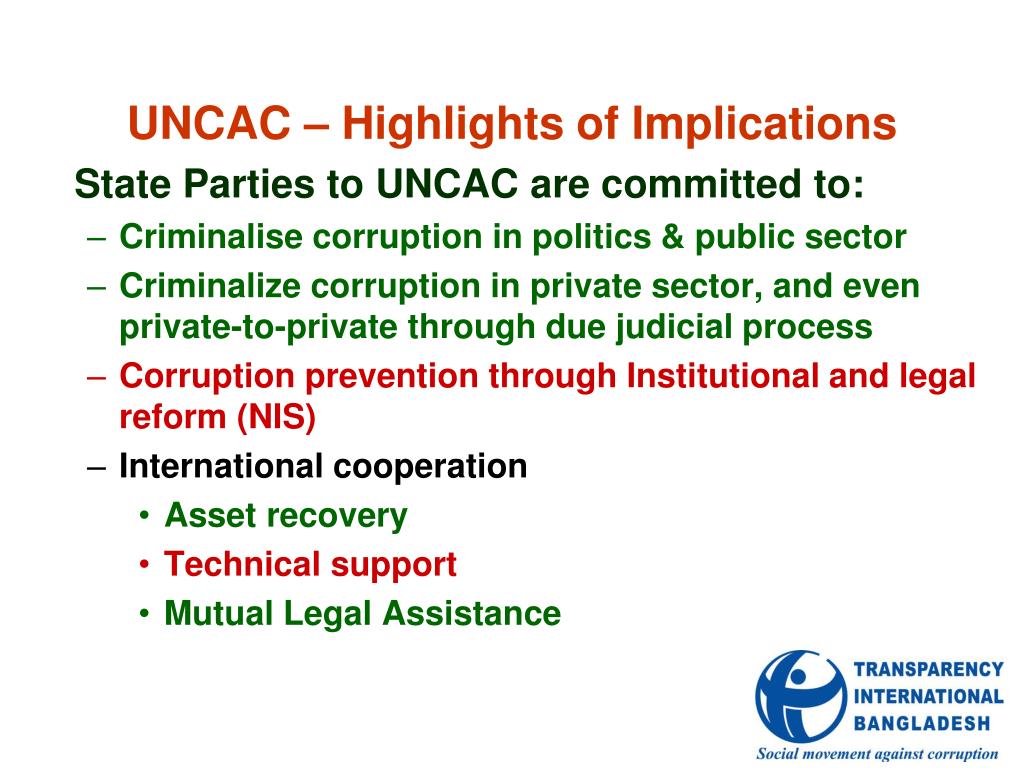 UNCAC – Highlights of Implications

State Parties to UNCAC are committed to:

– Criminalise corruption in politics & public sector
– Criminalize corruption in private sector, and even private-to-private through due judicial process
– Corruption prevention through Institutional and legal reform (NIS)
– International cooperation
  • Asset recovery
  • Technical support
  • Mutual Legal Assistance

TRANSPARENCY INTERNATIONAL BANGLADESH
Social movement against corruption